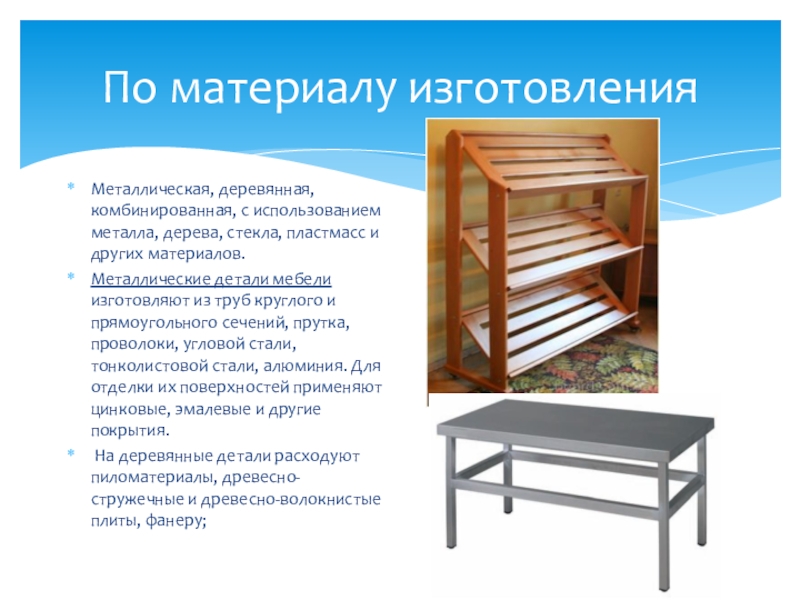 По материалу изготовления

* Металлическая, деревянная, комбинированная, с использованием металла, дерева, стекла, пластмасс и других материалов.

* Металлические детали мебели изготовляют из труб круглого и прямоугольного сечений, прутка, проволоки, угловой стали, тонколистовой стали, алюминия. Для отделки их поверхностей применяют цинковые, эмалевые и другие покрытия.

* На деревянные детали расходуют пиломатериалы, древесно-стружечные и древесно-волокнистые плиты, фанеру;